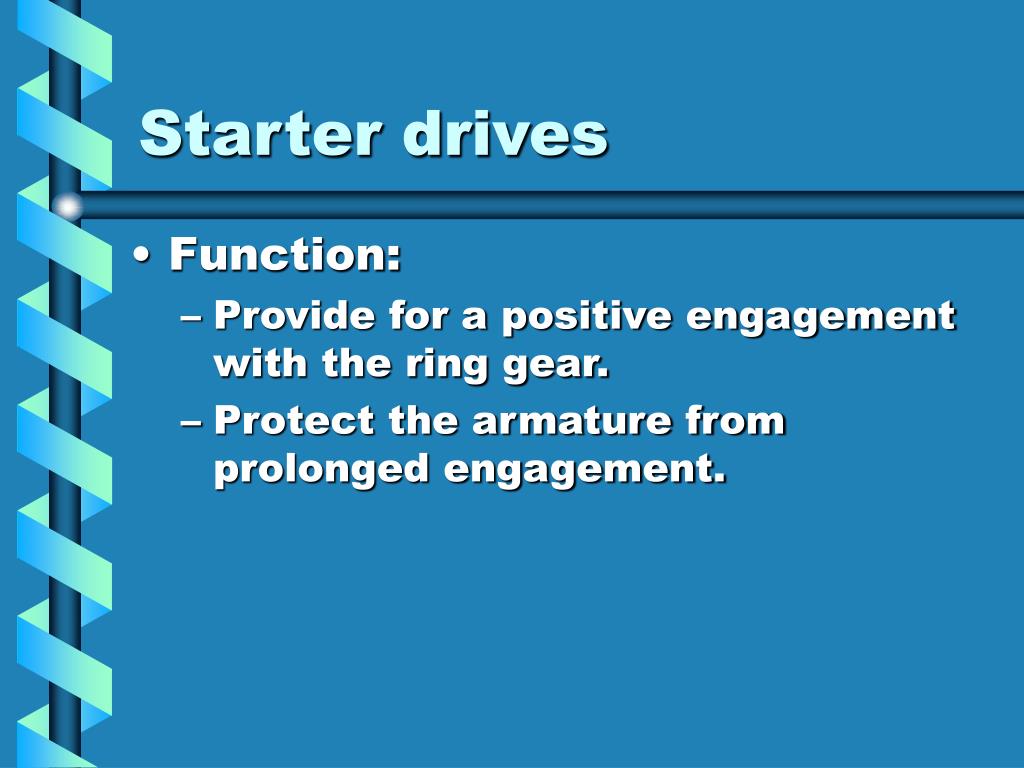 Starter drives

• Function:
– Provide for a positive engagement with the ring gear.
– Protect the armature from prolonged engagement.